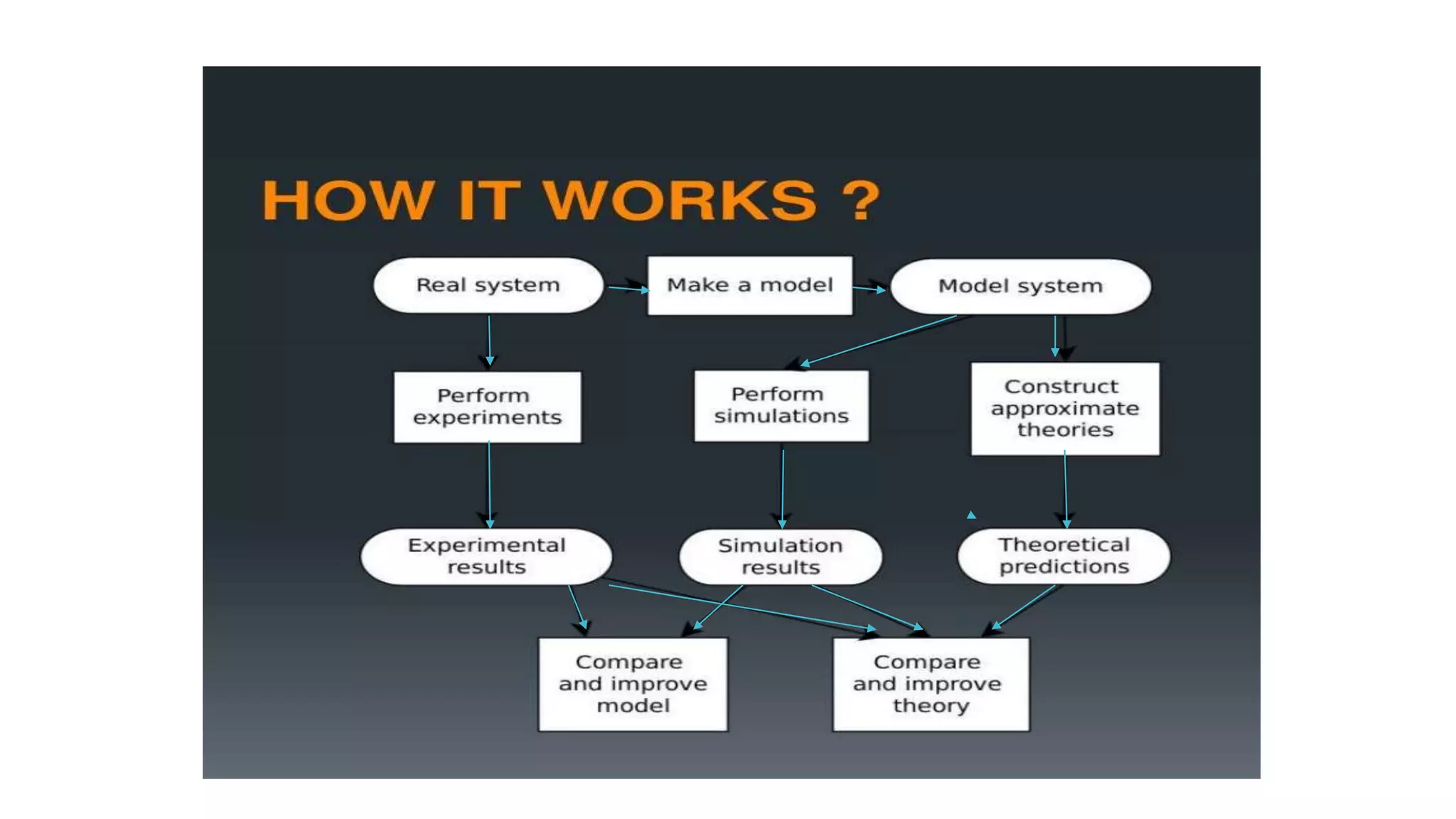 HOW IT WORKS ?

Real system

Make a model

Model system

Perform experiments

Perform simulations

Construct approximate theories

Experimental results

Simulation results

Theoretical predictions

Compare and improve model

Compare and improve theory